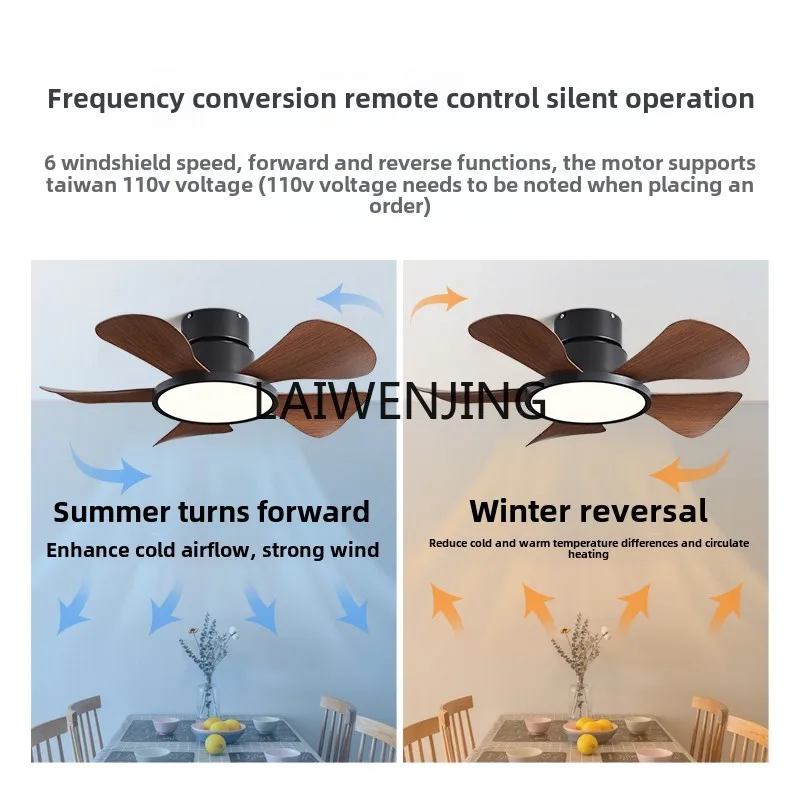 Frequency conversion remote control silent operation

6 windshield speed, forward and reverse functions, the motor supports taiwan 110v voltage (110v voltage needs to be noted when placing an order)

LAIWENJING

Summer turns forward

Enhance cold airflow, strong wind

Winter reversal

Reduce cold and warm temperature differences and circulate heating